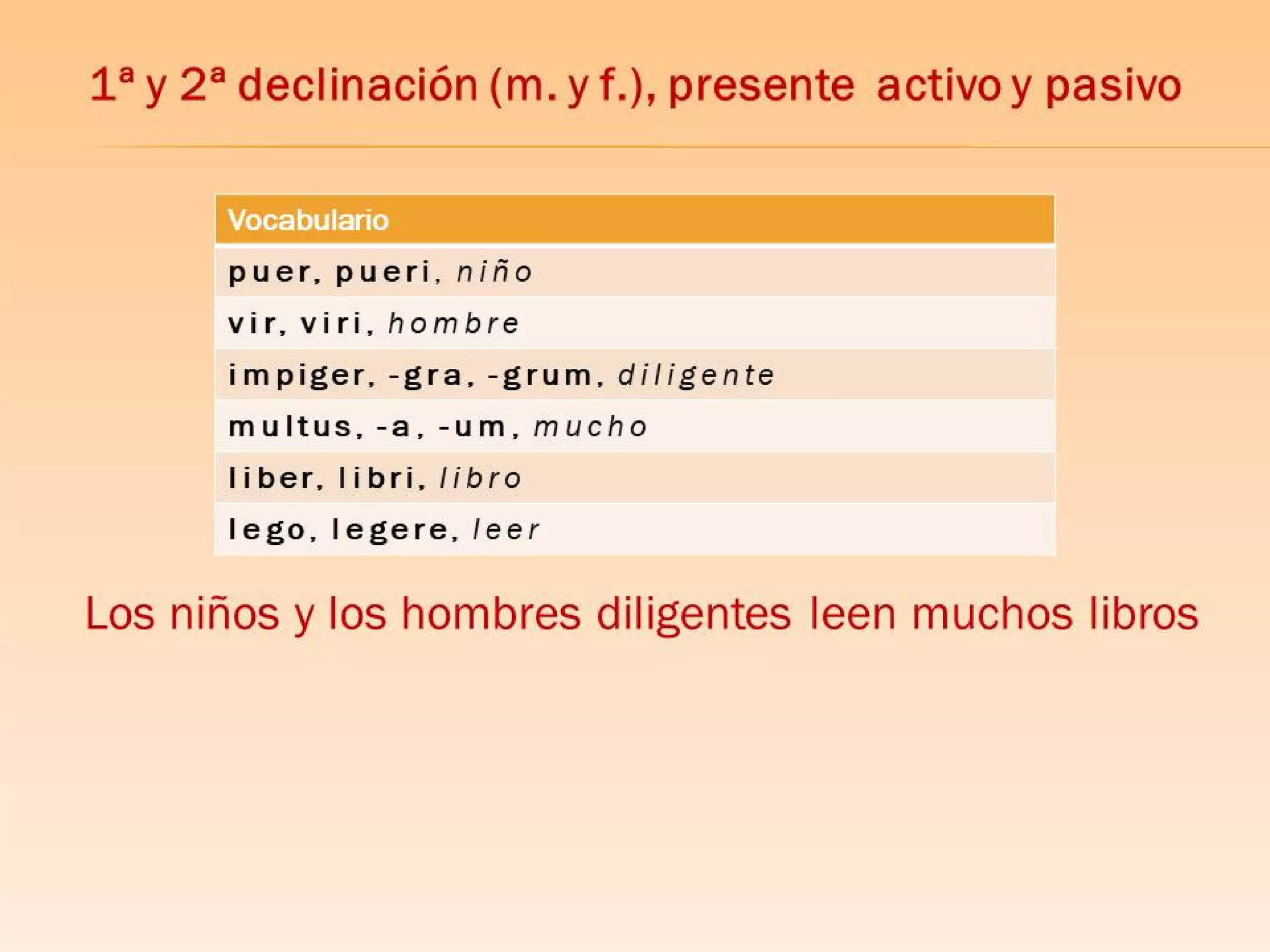 1ª y 2ª declinación (m. y f.), presente activo y pasivo

| Vocabulario |
|---|
| puer, pueri, niño |
| vir, viri, hombre |
| impiger, -gra, -grum, diligente |
| multus, -a, -um, mucho |
| liber, libri, libro |
| lego, legere, leer |

Los niños y los hombres diligentes leen muchos libros